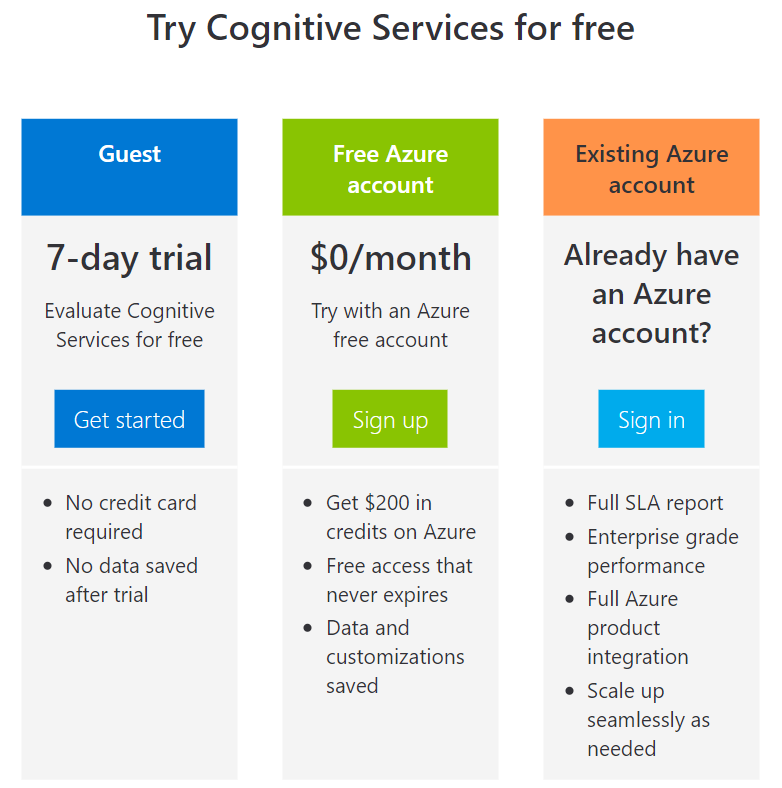 Try Cognitive Services for free

Guest

7-day trial

Evaluate Cognitive Services for free

Get started

- No credit card required
- No data saved after trial

Free Azure account

\$0/month

Try with an Azure free account

Sign up

- Get \$200 in credits on Azure
- Free access that never expires
- Data and customizations saved

Existing Azure account

Already have an Azure account?

Sign in

- Full SLA report
- Enterprise grade performance
- Full Azure product integration
- Scale up seamlessly as needed